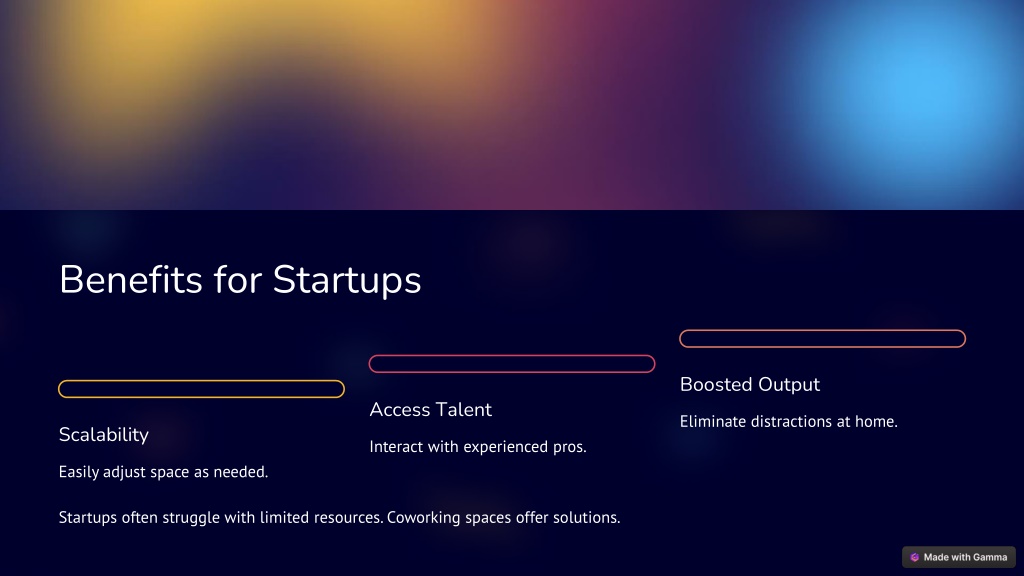 Benefits for Startups

Scalability

Easily adjust space as needed.

Access Talent

Interact with experienced pros.

Boosted Output

Eliminate distractions at home.

Startups often struggle with limited resources. Coworking spaces offer solutions.

Made with Gamma